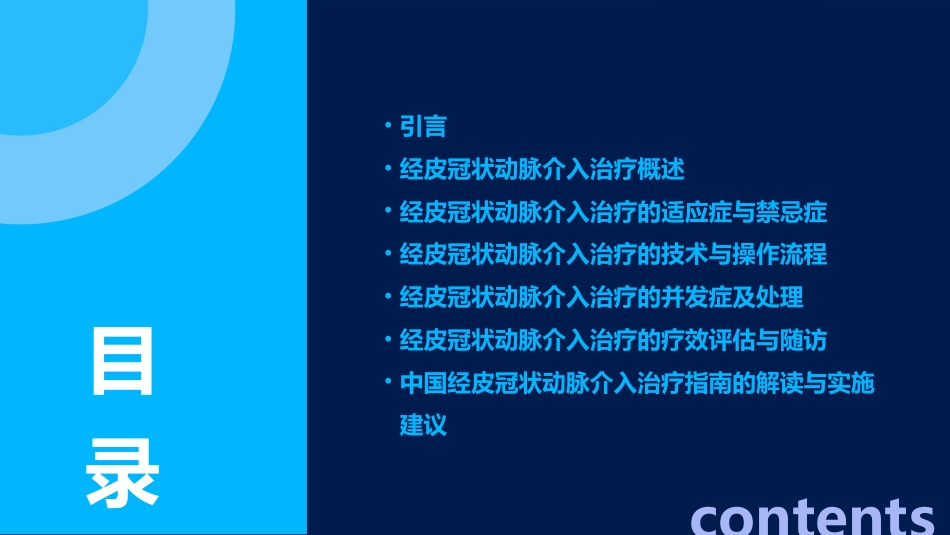 目录

• 引言
• 经皮冠状动脉介入治疗概述
• 经皮冠状动脉介入治疗的适应症与禁忌症
• 经皮冠状动脉介入治疗的技术与操作流程
• 经皮冠状动脉介入治疗的并发症及处理
• 经皮冠状动脉介入治疗的疗效评估与随访
• 中国经皮冠状动脉介入治疗指南的解读与实施建议

contents